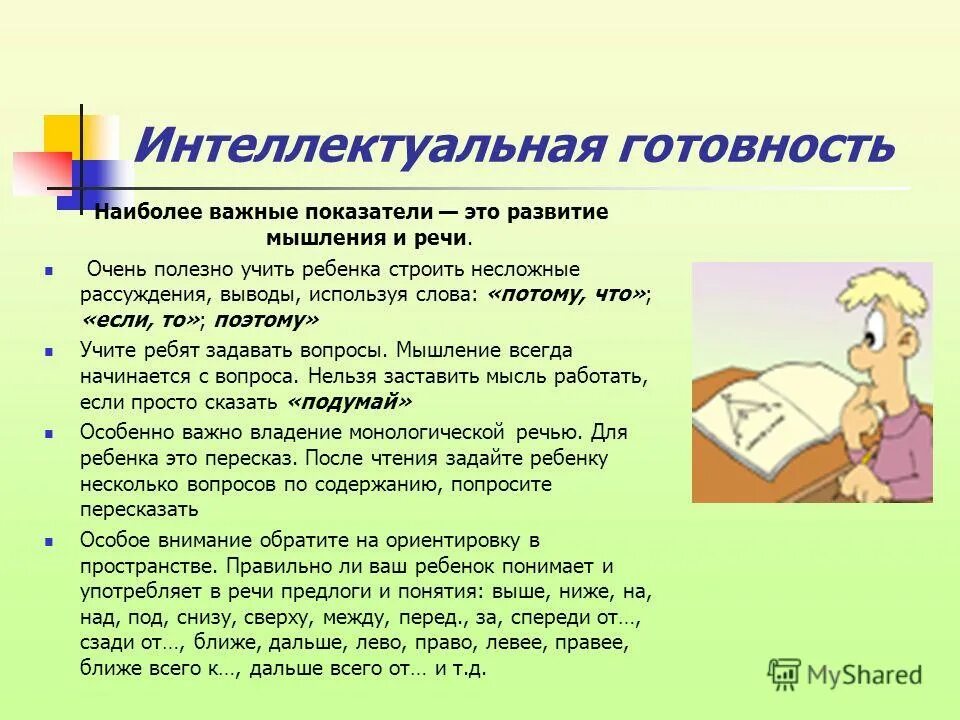 Интеллектуальная готовность

Наиболее важные показатели — это развитие мышления и речи.

Очень полезно учить ребенка строить несложные рассуждения, выводы, используя слова: «потому, что»; «если, то»; поэтому»

Учите ребят задавать вопросы. Мышление всегда начинается с вопроса. Нельзя заставить мысль работать, если просто сказать «подумай»

Особенно важно владение монологической речью. Для ребенка это пересказ. После чтения задайте ребенку несколько вопросов по содержанию, попросите пересказать

Особое внимание обратите на ориентировку в пространстве. Правильно ли ваш ребенок понимает и употребляет в речи предлоги и понятия: выше, ниже, на, над, под, снизу, сверху, между, перед., за, спереди от…, сзади от…, ближе, дальше, лево, право, левее, правее, ближе всего к…, дальше всего от… и т.д.

MyShared